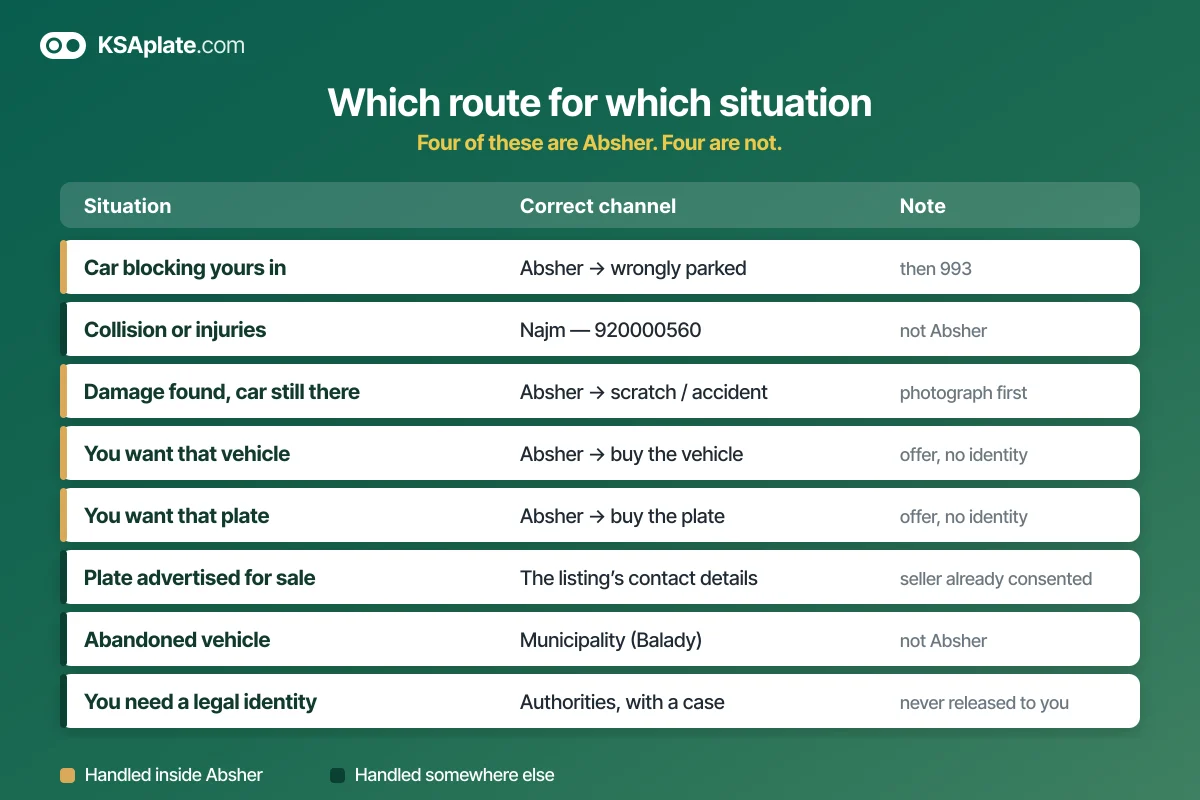 KSAplate.com

Which route for which situation

Four of these are Absher. Four are not.

| Situation | Correct channel | Note |
|---|---|---|
| Car blocking yours in | Absher → wrongly parked | then 993 |
| Collision or injuries | Najm — 920000560 | not Absher |
| Damage found, car still there | Absher → scratch / accident | photograph first |
| You want that vehicle | Absher → buy the vehicle | offer, no identity |
| You want that plate | Absher → buy the plate | offer, no identity |
| Plate advertised for sale | The listing's contact details | seller already consented |
| Abandoned vehicle | Municipality (Balady) | not Absher |
| You need a legal identity | Authorities, with a case | never released to you |

Handled inside Absher

Handled somewhere else